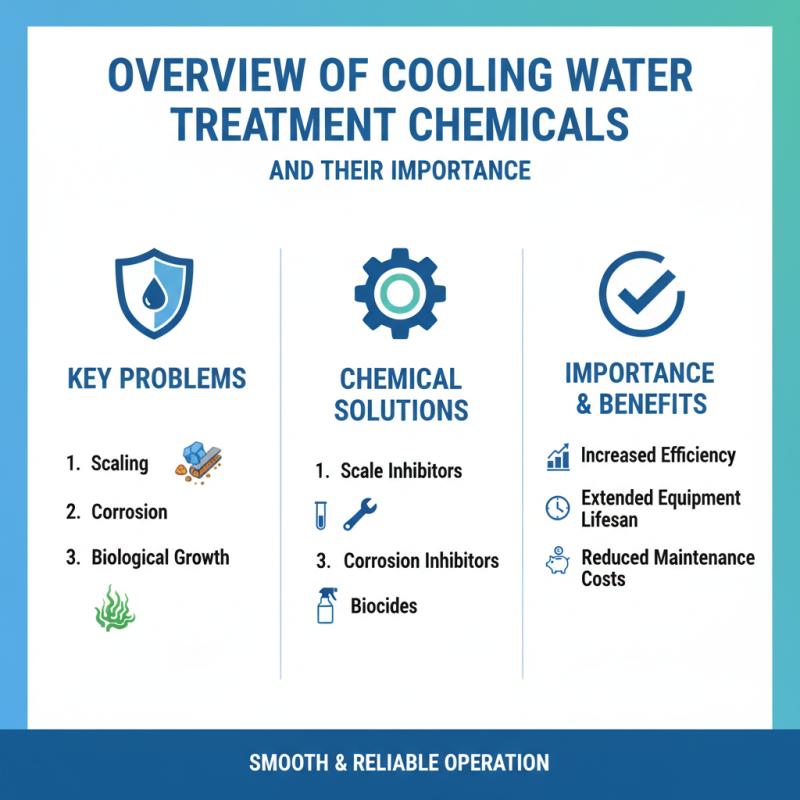 OVERVIEW OF COOLING WATER TREATMENT CHEMICALS

AND THEIR IMPORTANCE

KEY PROBLEMS

1. Scaling

2. Corrosion

3. Biological Growth

CHEMICAL SOLUTIONS

1. Scale Inhibitors

3. Corrosion Inhibitors

Biocides

IMPORTANCE & BENEFITS

Increased Efficiency

Extended Equipment Lifesan

Reduced Maintenance Costs

SMOOTH & RELIABLE OPERATION